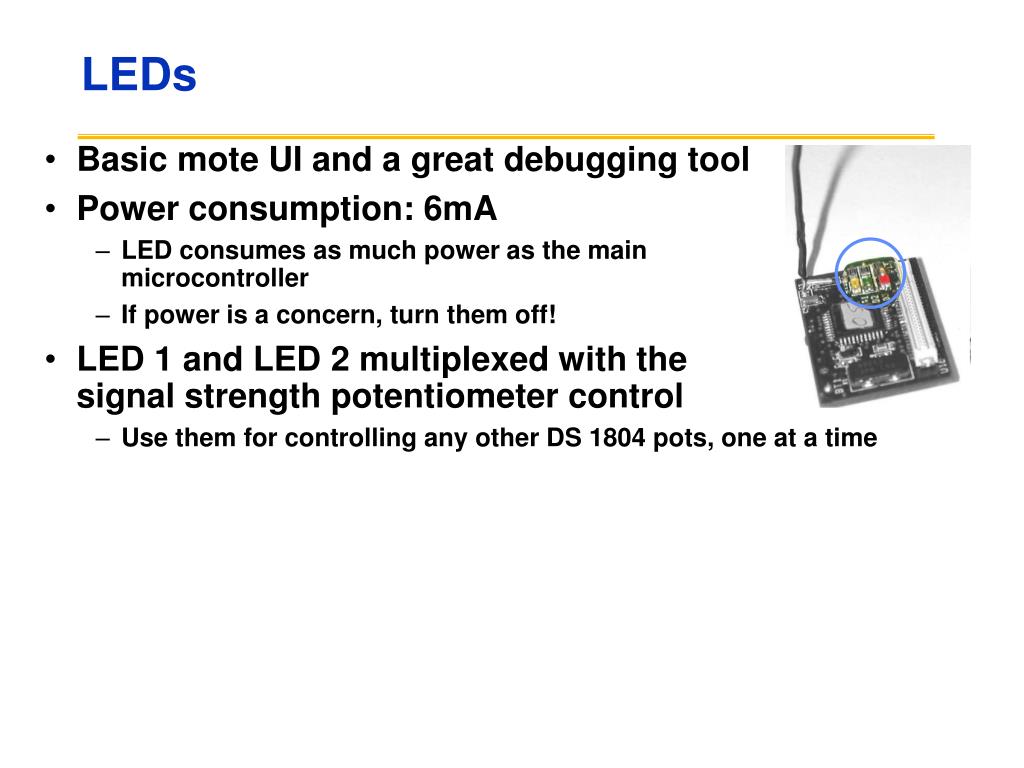 LEDs

• Basic mote UI and a great debugging tool
• Power consumption: 6mA
– LED consumes as much power as the main microcontroller
– If power is a concern, turn them off!
• LED 1 and LED 2 multiplexed with the signal strength potentiometer control
– Use them for controlling any other DS 1804 pots, one at a time